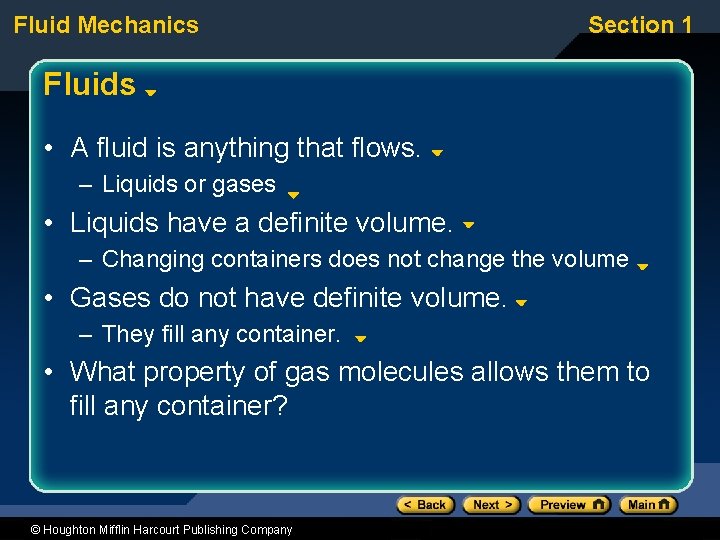 Fluid Mechanics

Section 1

Fluids

• A fluid is anything that flows.
– Liquids or gases
• Liquids have a definite volume.
– Changing containers does not change the volume
• Gases do not have definite volume.
– They fill any container.
• What property of gas molecules allows them to fill any container?

< Back Next > Preview Main

© Houghton Mifflin Harcourt Publishing Company